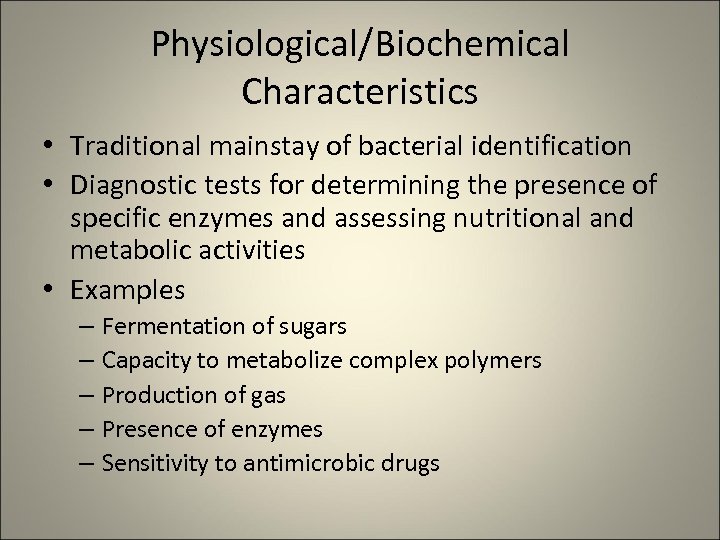 Physiological/Biochemical Characteristics

• Traditional mainstay of bacterial identification
• Diagnostic tests for determining the presence of specific enzymes and assessing nutritional and metabolic activities
• Examples
– Fermentation of sugars
– Capacity to metabolize complex polymers
– Production of gas
– Presence of enzymes
– Sensitivity to antimicrobic drugs